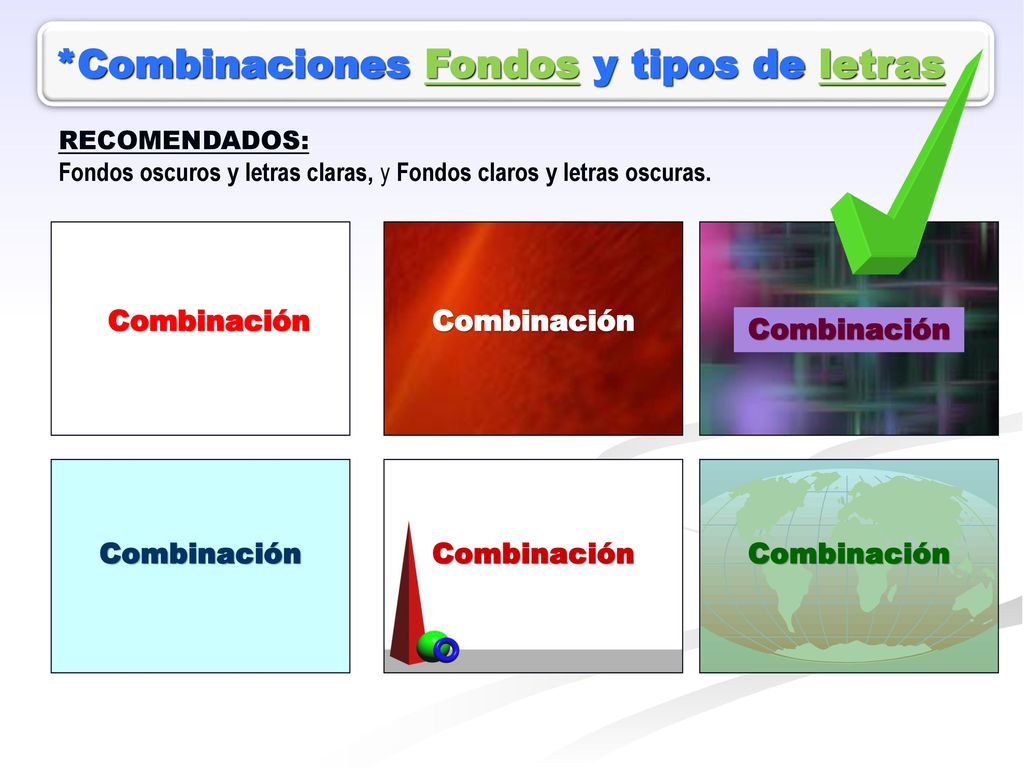 *Combinaciones Fondos y tipos de letras

RECOMENDADOS:
Fondos oscuros y letras claras, y Fondos claros y letras oscuras.

Combinación

Combinación

Combinación

Combinación

Combinación

Combinación